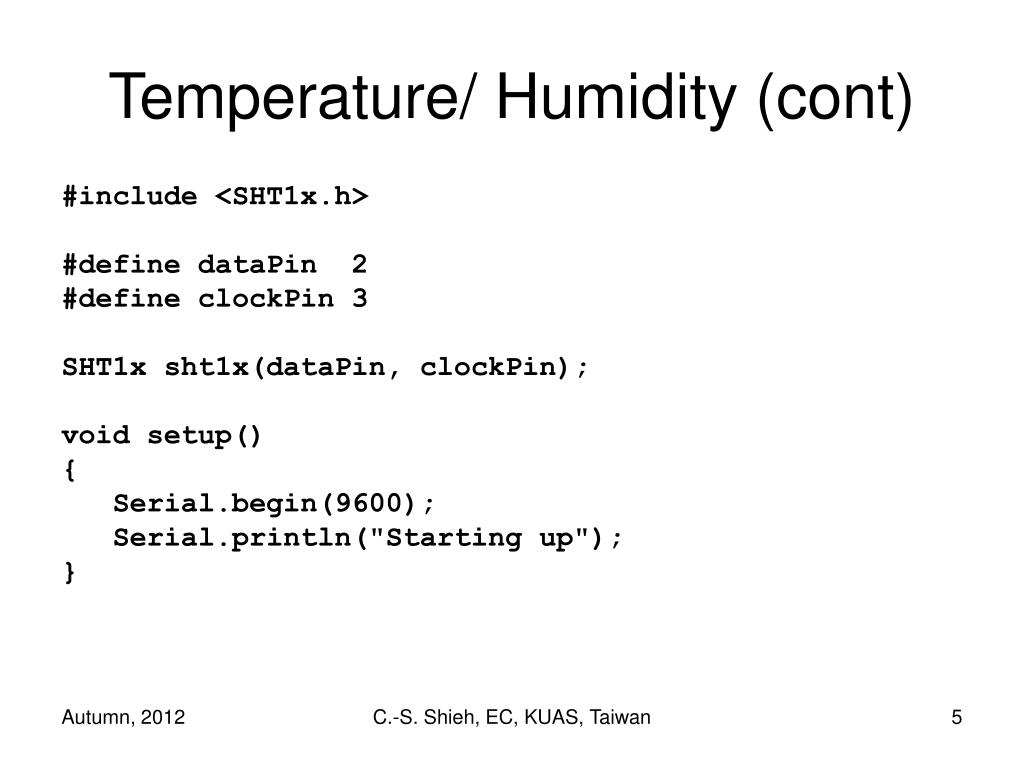 Temperature/ Humidity (cont)

#include <SHT1x.h>

#define dataPin  2
#define clockPin 3

SHT1x sht1x(dataPin, clockPin);

void setup()
{
   Serial.begin(9600);
   Serial.println("Starting up");
}

Autumn, 2012

C.-S. Shieh, EC, KUAS, Taiwan

5